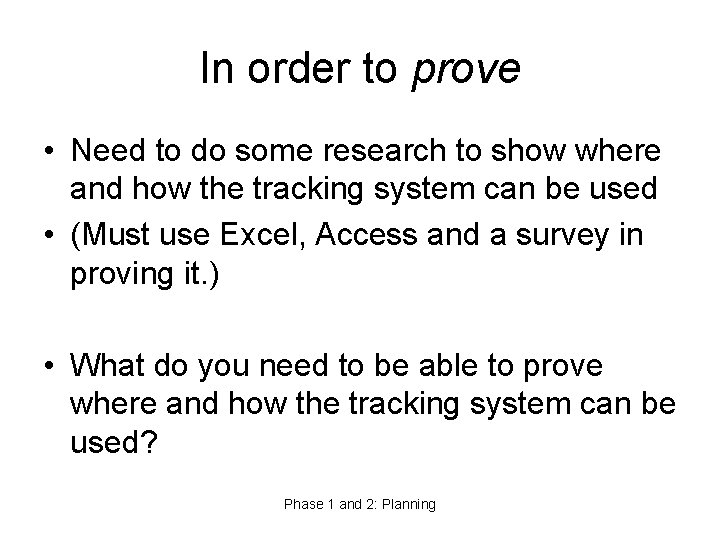 In order to prove

• Need to do some research to show where and how the tracking system can be used
• (Must use Excel, Access and a survey in proving it.)

• What do you need to be able to prove where and how the tracking system can be used?

Phase 1 and 2: Planning